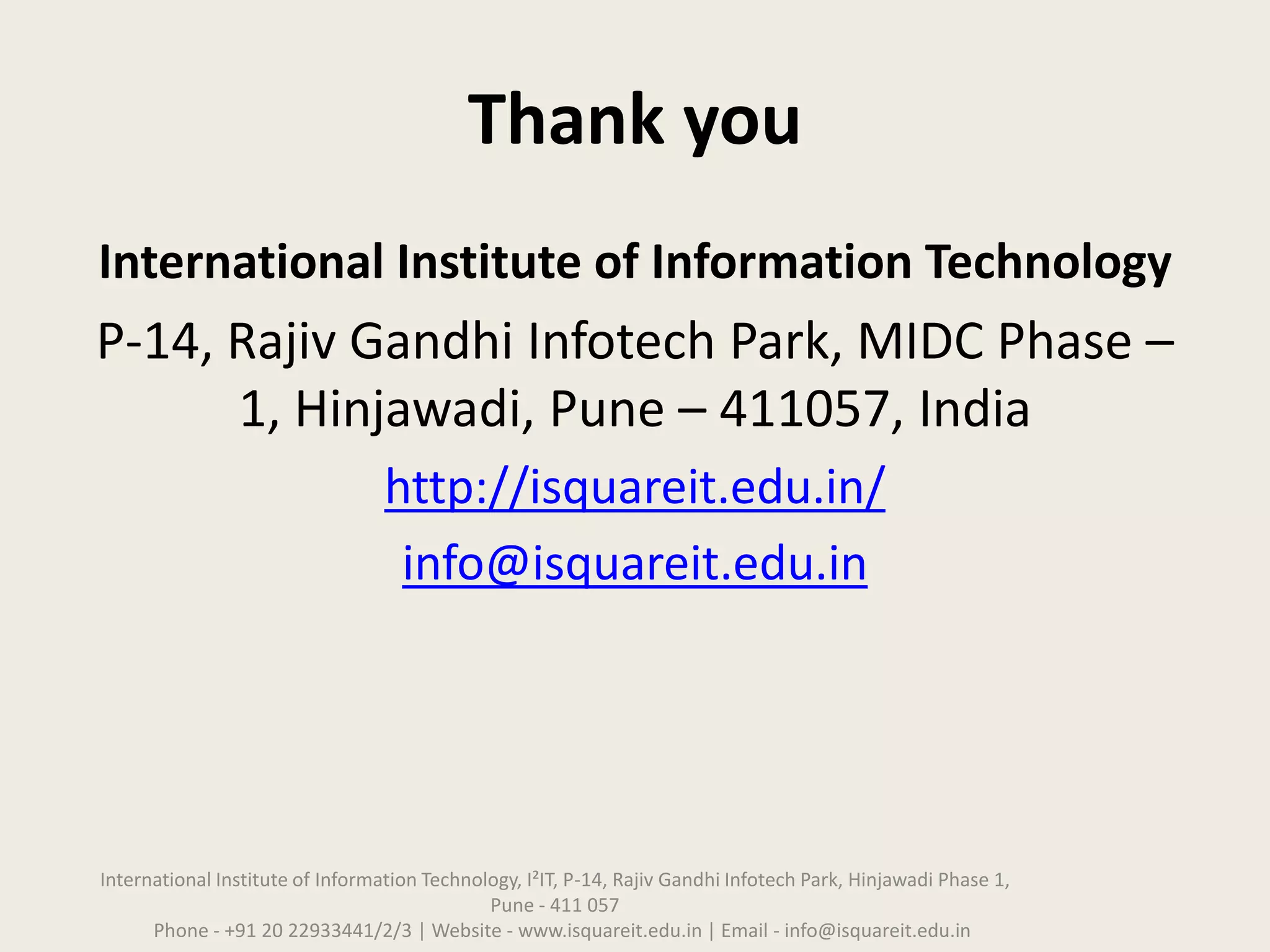 Thank you

International Institute of Information Technology

P-14, Rajiv Gandhi Infotech Park, MIDC Phase – 1, Hinjawadi, Pune – 411057, India

http://isquareit.edu.in/

info@isquareit.edu.in

International Institute of Information Technology, I²IT, P-14, Rajiv Gandhi Infotech Park, Hinjawadi Phase 1, Pune - 411 057
Phone - +91 20 22933441/2/3 | Website - www.isquareit.edu.in | Email - info@isquareit.edu.in